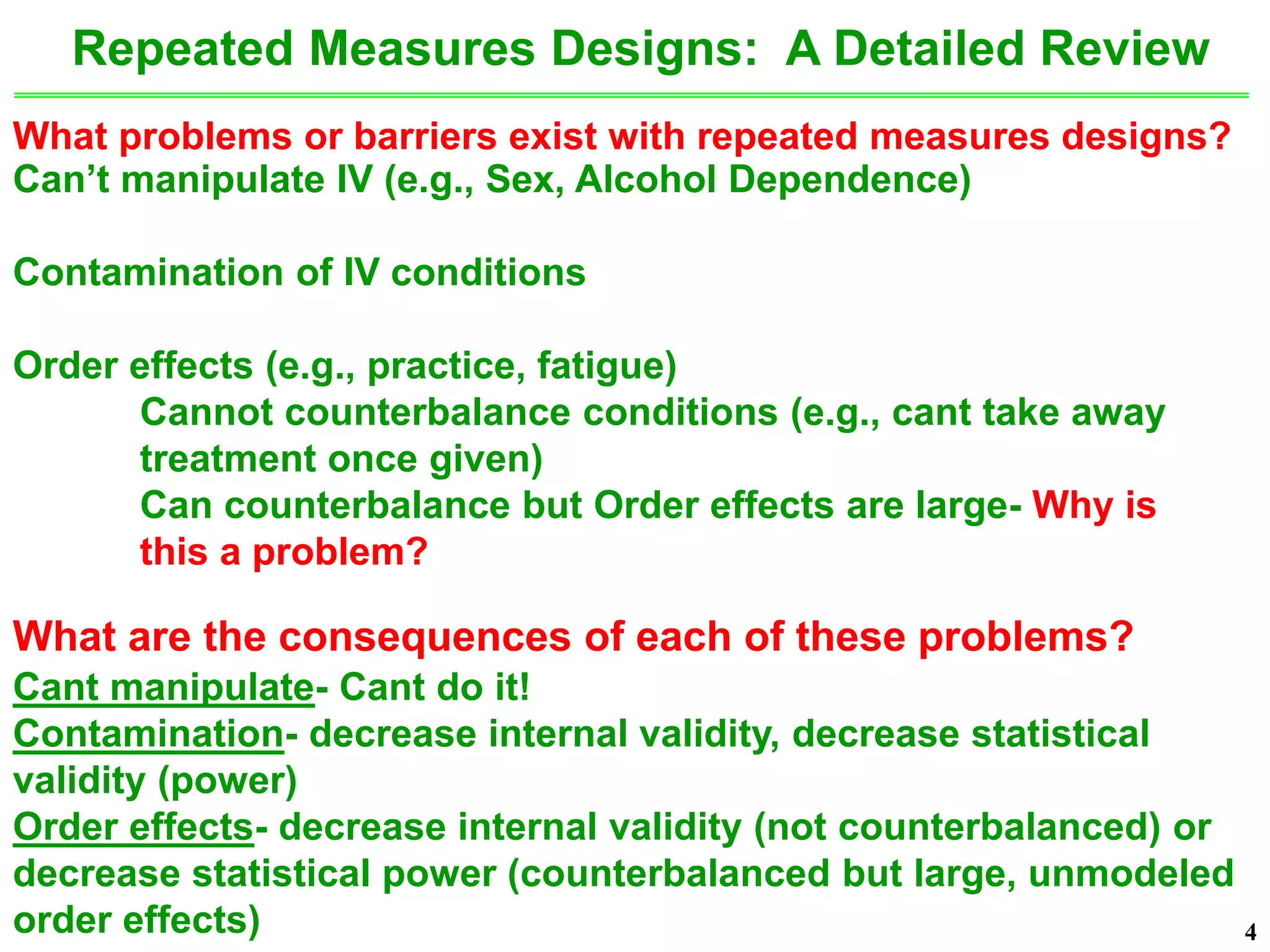 Repeated Measures Designs: A Detailed Review

What problems or barriers exist with repeated measures designs?
Can’t manipulate IV (e.g., Sex, Alcohol Dependence)

Contamination of IV conditions

Order effects (e.g., practice, fatigue)

Cannot counterbalance conditions (e.g., cant take away treatment once given)

Can counterbalance but Order effects are large- Why is this a problem?

What are the consequences of each of these problems?
Cant manipulate- Cant do it!
Contamination- decrease internal validity, decrease statistical validity (power)
Order effects- decrease internal validity (not counterbalanced) or decrease statistical power (counterbalanced but large, unmodeled order effects)

4